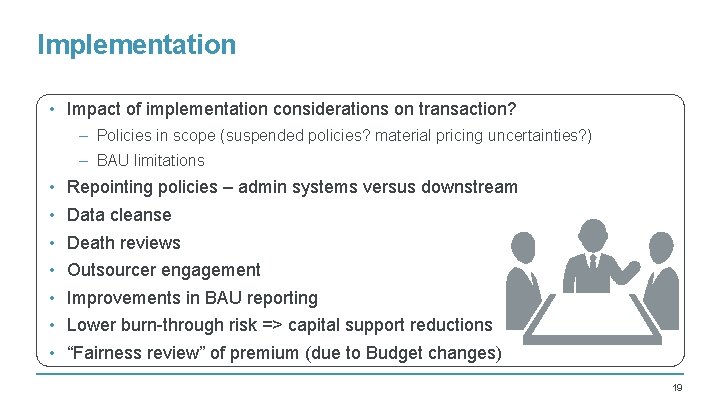 Implementation

• Impact of implementation considerations on transaction?
– Policies in scope (suspended policies? material pricing uncertainties?)
– BAU limitations
• Repointing policies – admin systems versus downstream
• Data cleanse
• Death reviews
• Outsourcer engagement
• Improvements in BAU reporting
• Lower burn-through risk => capital support reductions
• “Fairness review” of premium (due to Budget changes)

19